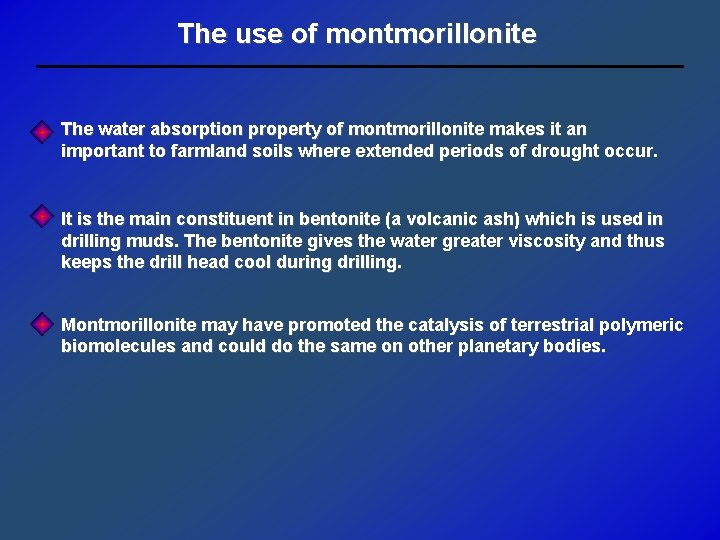 The use of montmorillonite

The water absorption property of montmorillonite makes it an important to farmland soils where extended periods of drought occur.

It is the main constituent in bentonite (a volcanic ash) which is used in drilling muds. The bentonite gives the water greater viscosity and thus keeps the drill head cool during drilling.

Montmorillonite may have promoted the catalysis of terrestrial polymeric biomolecules and could do the same on other planetary bodies.